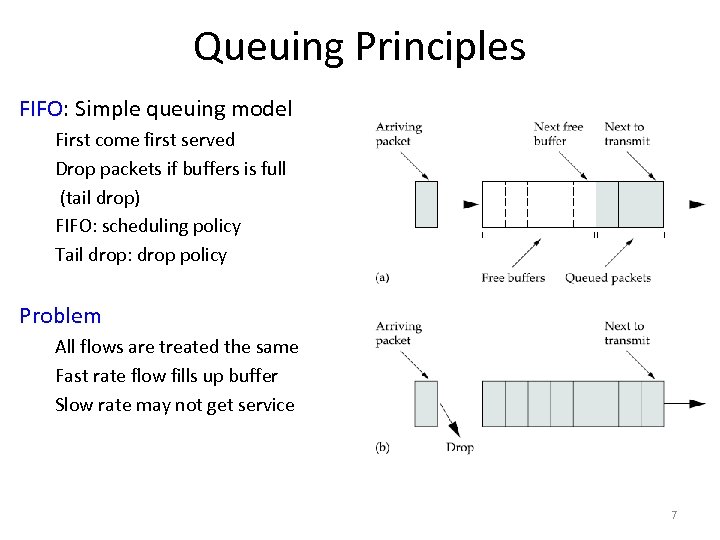 Queuing Principles

FIFO: Simple queuing model

First come first served

Drop packets if buffers is full (tail drop)

FIFO: scheduling policy

Tail drop: drop policy

Problem

All flows are treated the same

Fast rate flow fills up buffer

Slow rate may not get service

Arriving packet

Next free buffer

Next to transmit

(a)

Free buffers

Queued packets

Arriving packet

Next to transmit

(b)

Drop

7